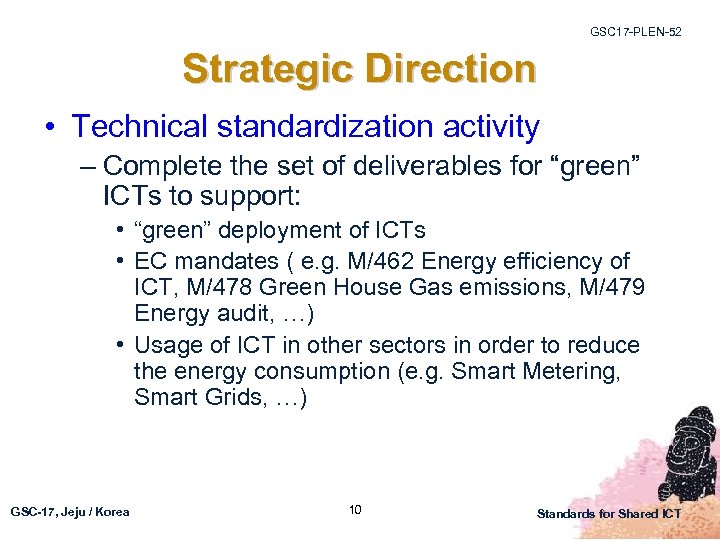 GSC17-PLEN-52

Strategic Direction

• Technical standardization activity

– Complete the set of deliverables for “green” ICTs to support:

• “green” deployment of ICTs

• EC mandates ( e.g. M/462 Energy efficiency of ICT, M/478 Green House Gas emissions, M/479 Energy audit, …)

• Usage of ICT in other sectors in order to reduce the energy consumption (e.g. Smart Metering, Smart Grids, …)

GSC-17, Jeju / Korea

10

Standards for Shared ICT